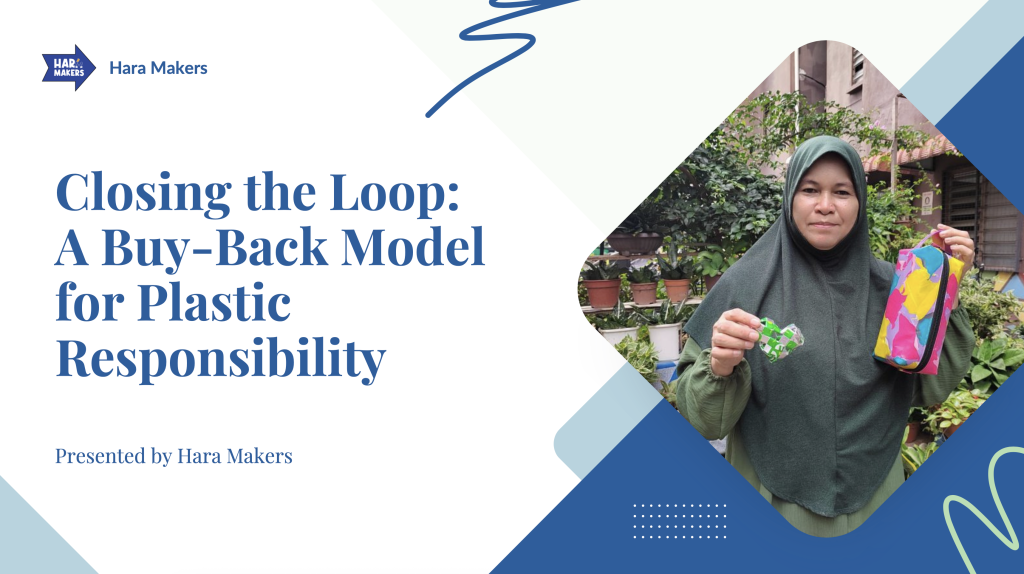 HARA MAKERS

Hara Makers

Closing the Loop: A Buy-Back Model for Plastic Responsibility

Presented by Hara Makers